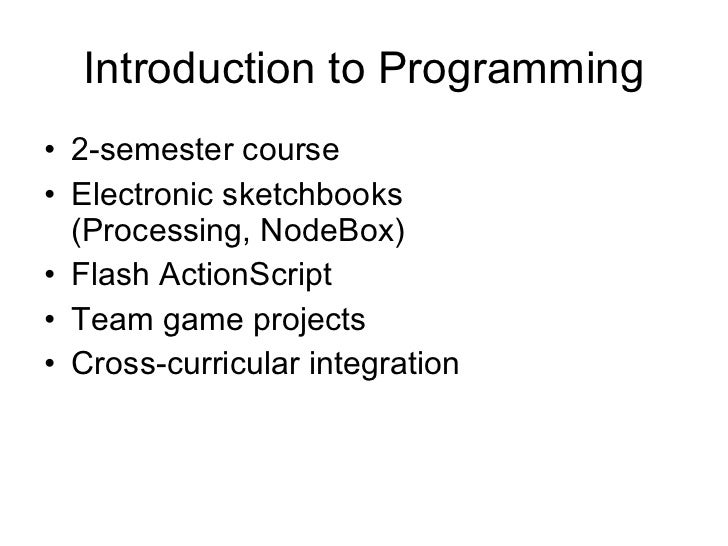 Introduction to Programming

• 2-semester course
• Electronic sketchbooks (Processing, NodeBox)
• Flash ActionScript
• Team game projects
• Cross-curricular integration